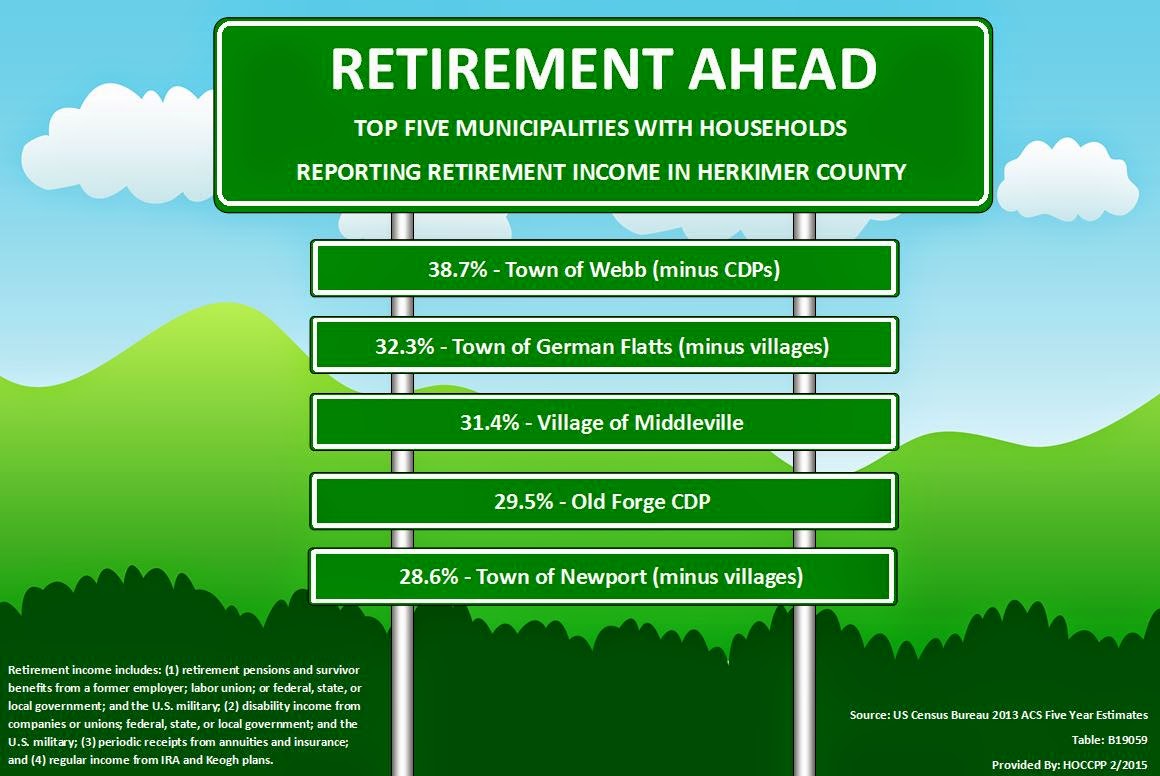 RETIREMENT AHEAD

TOP FIVE MUNICIPALITIES WITH HOUSEHOLDS REPORTING RETIREMENT INCOME IN HERKIMER COUNTY

38.7% - Town of Webb (minus CDPs)

32.3% - Town of German Flatts (minus villages)

31.4% - Village of Middleville

29.5% - Old Forge CDP

28.6% - Town of Newport (minus villages)

Retirement income includes: (1) retirement pensions and survivor benefits from a former employer; labor union; or federal, state, or local government; and the U.S. military; (2) disability income from companies or unions; federal, state, or local government; and the U.S. military; (3) periodic receipts from annuities and insurance; and (4) regular income from IRA and Keogh plans.

Source: US Census Bureau 2013 ACS Five Year Estimates

Table: B19059

Provided By: HOCCPP 2/2015